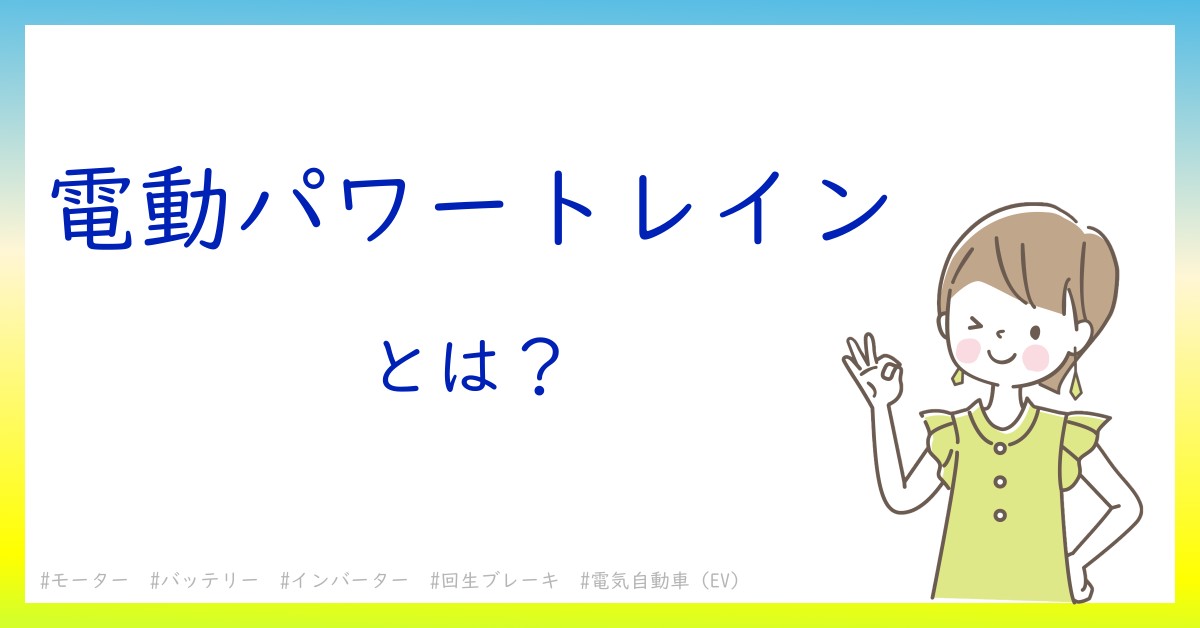 電動パワートレイン

とは？

#モーター　#バッテリー　#インバーター　#回生ブレーキ　#電気自動車（EV）